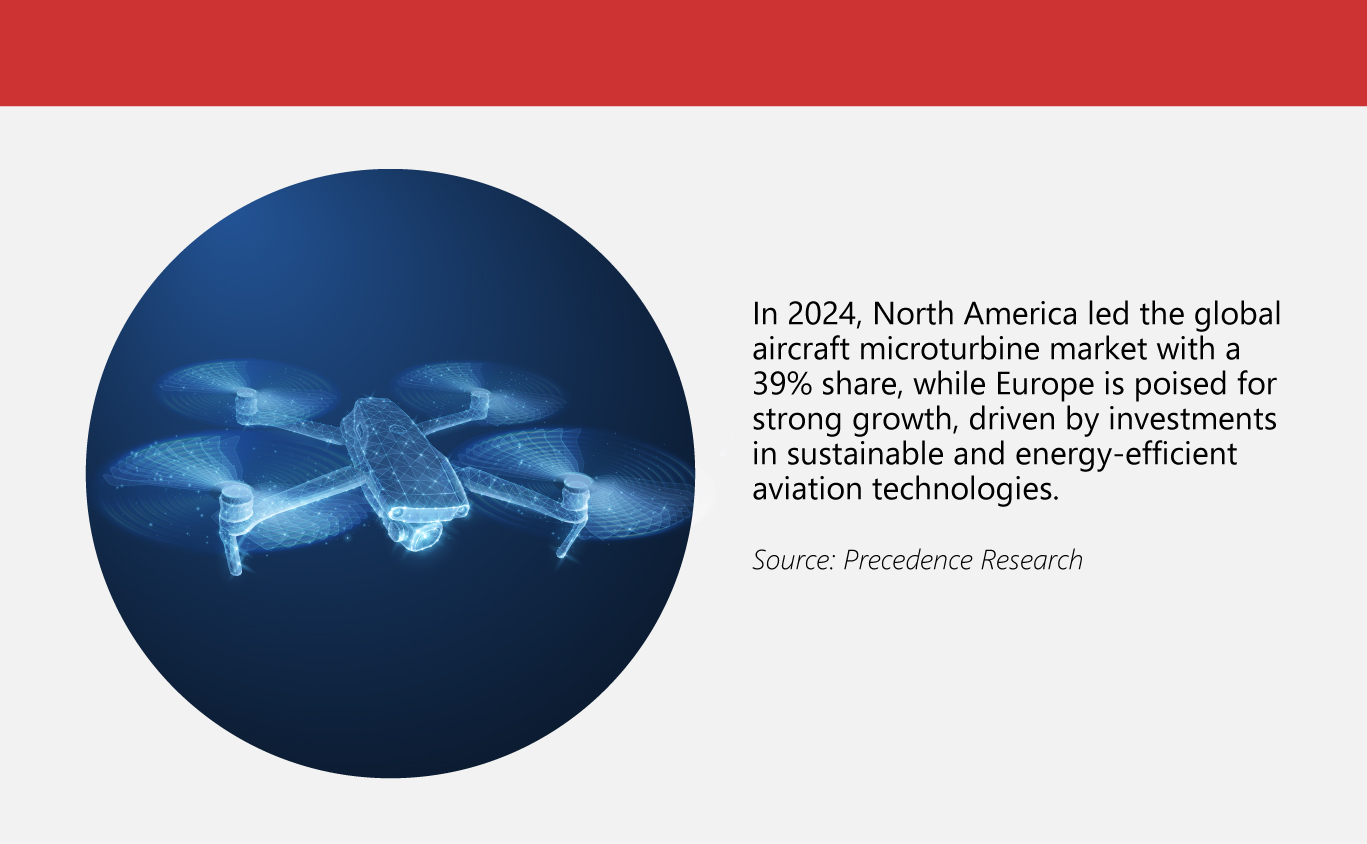 In 2024, North America led the global aircraft microturbine market with a 39% share, while Europe is poised for strong growth, driven by investments in sustainable and energy-efficient aviation technologies.

Source: Precedence Research